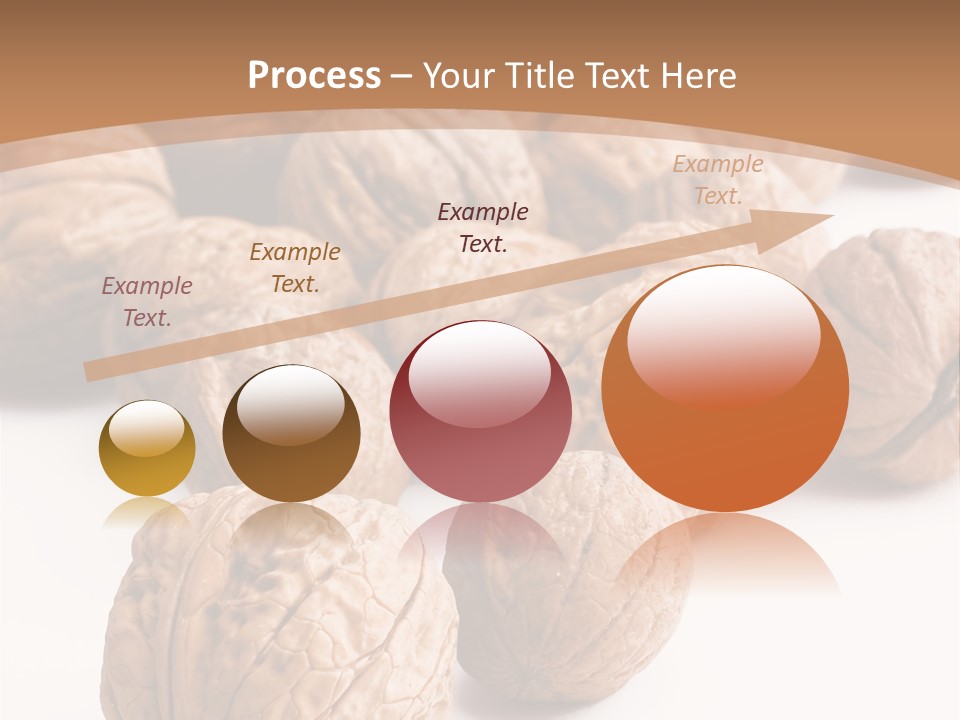 Process – Your Title Text Here

Example Text.

Example Text.

Example Text.

Example Text.